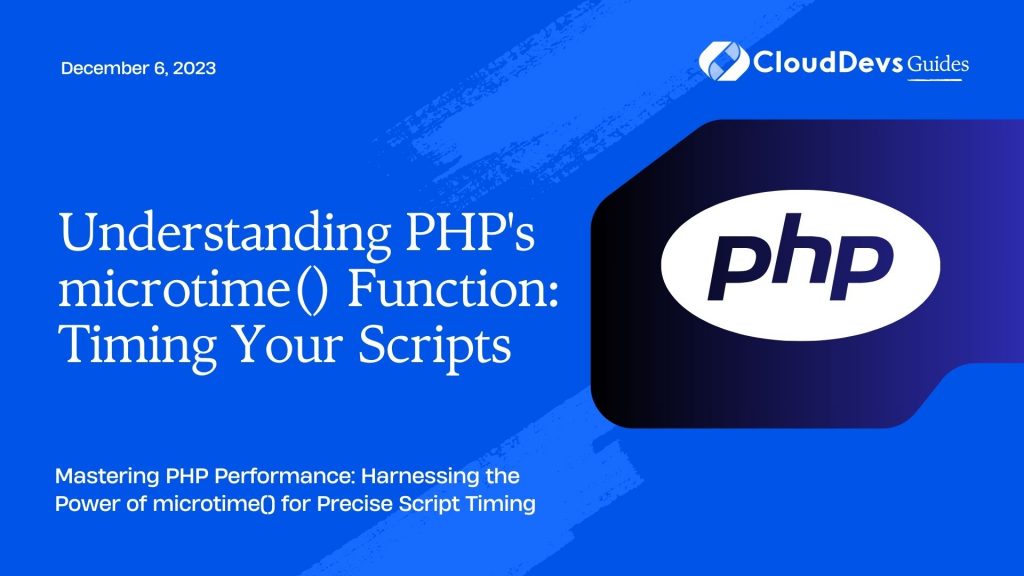 December 6, 2023

CloudDevs Guides

Understanding PHP's microtime() Function: Timing Your Scripts

php

Mastering PHP Performance: Harnessing the Power of microtime() for Precise Script Timing